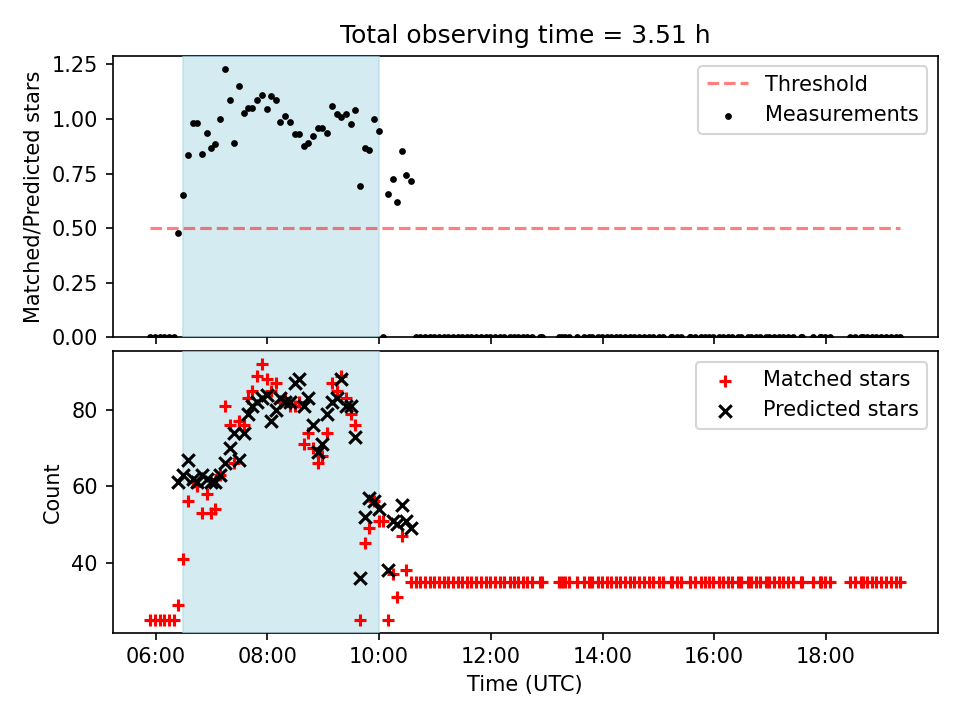 Total observing time = 3.51 h

Matched/Predicted stars

1.25
1.00
0.75
0.50
0.25
0.00

Threshold
Measurements

Count

80
60
40

Matched stars
Predicted stars

06:00
08:00
10:00
12:00
14:00
16:00
18:00

Time (UTC)